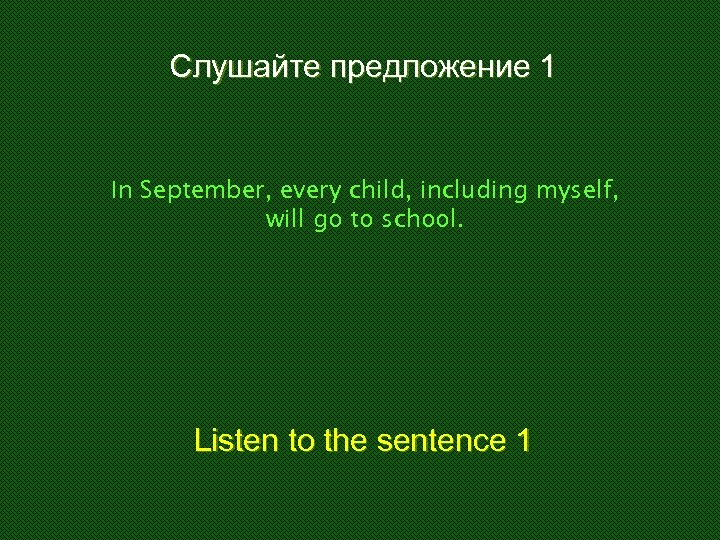 Слушайте предложение 1

In September, every child, including myself, will go to school.

Listen to the sentence 1